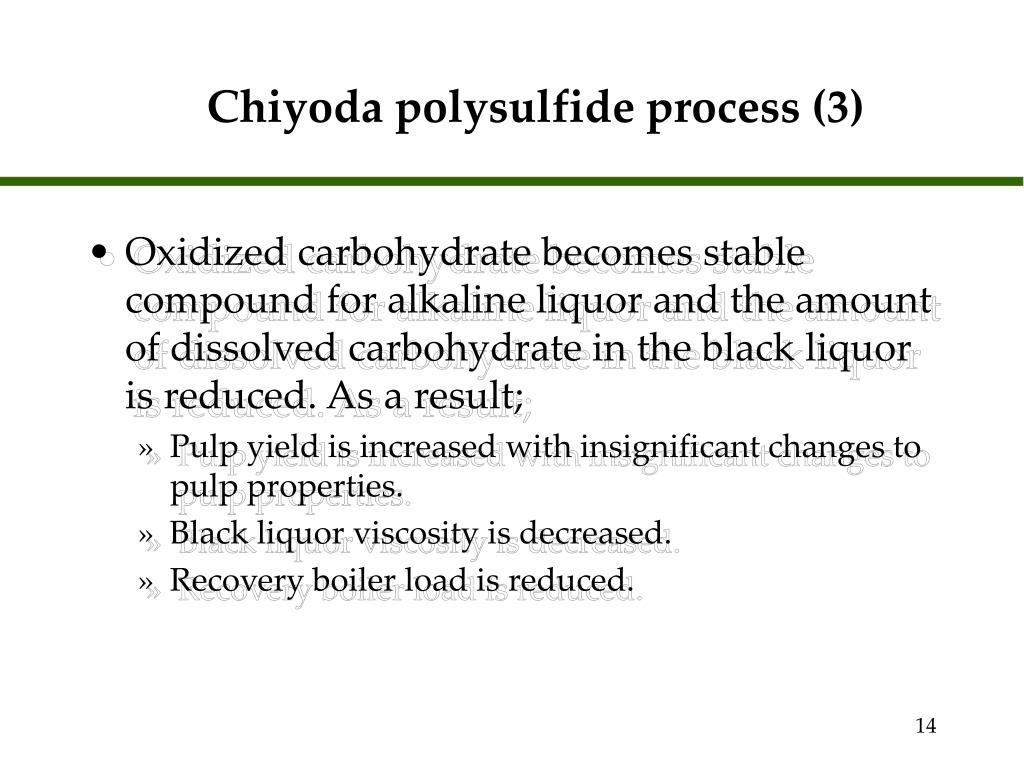 Chiyoda polysulfide process (3)

• Oxidized carbohydrate becomes stable compound for alkaline liquor and the amount of dissolved carbohydrate in the black liquor is reduced. As a result;

» Pulp yield is increased with insignificant changes to pulp properties.

» Black liquor viscosity is decreased.

» Recovery boiler load is reduced.

14